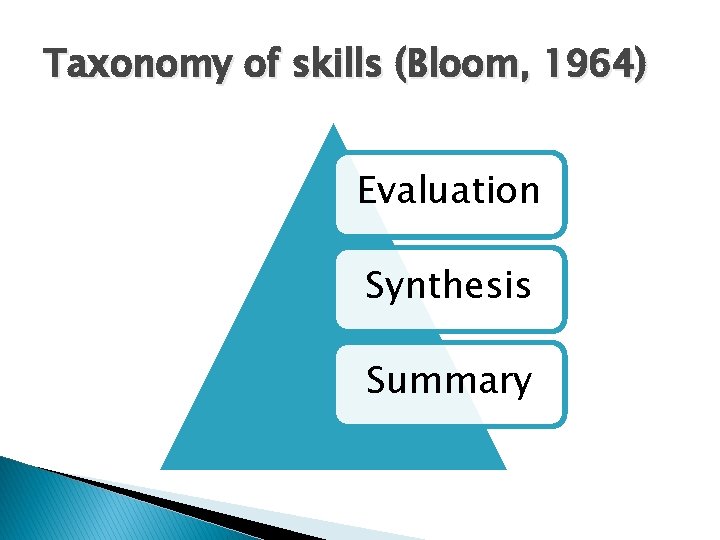 Taxonomy of skills (Bloom, 1964)

Evaluation

Synthesis

Summary